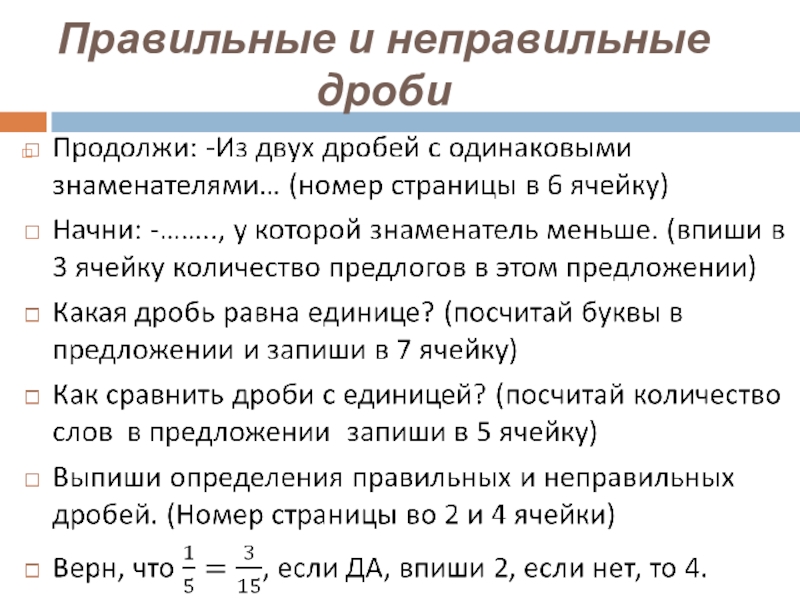 Правильные и неправильные дроби

Продолжи: -Из двух дробей с одинаковыми знаменателями… (номер страницы в 6 ячейку)

Начни: -…….., у которой знаменатель меньше. (впиши в 3 ячейку количество предлогов в этом предложении)

Какая дробь равна единице? (посчитай буквы в предложении и запиши в 7 ячейку)

Как сравнить дроби с единицей? (посчитай количество слов в предложении запиши в 5 ячейку)

Выпиши определения правильных и неправильных дробей. (Номер страницы во 2 и 4 ячейки)

Верн, что $\frac{1}{5} = \frac{3}{15}$, если ДА, впиши 2, если нет, то 4.